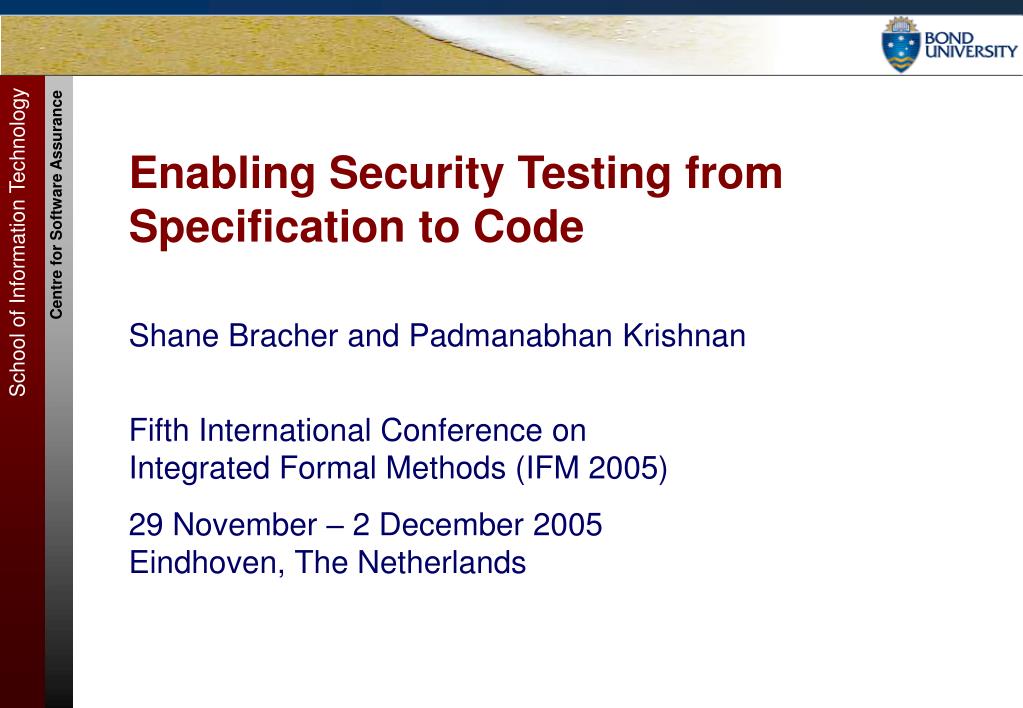 BOND UNIVERSITY

School of Information Technology

Centre for Software Assurance

Enabling Security Testing from Specification to Code

Shane Bracher and Padmanabhan Krishnan

Fifth International Conference on Integrated Formal Methods (IFM 2005)

29 November – 2 December 2005
Eindhoven, The Netherlands